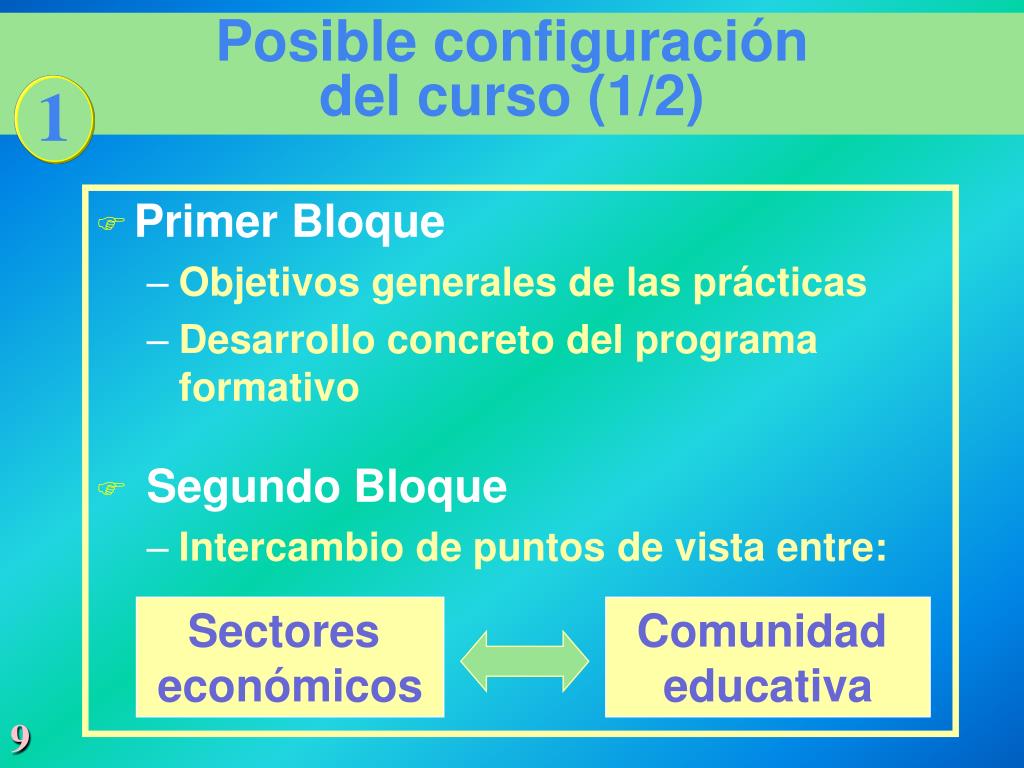 Posible configuración del curso (1/2)

1

Primer Bloque

– Objetivos generales de las prácticas

– Desarrollo concreto del programa formativo

Segundo Bloque

– Intercambio de puntos de vista entre:

Sectores económicos

Comunidad educativa

9